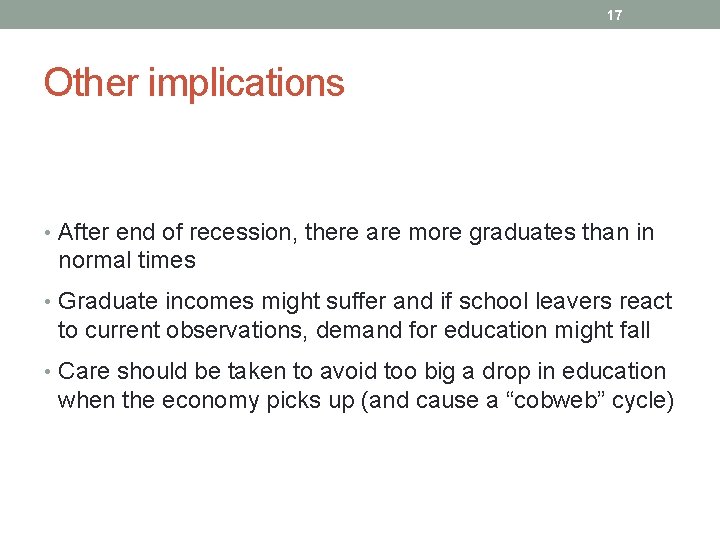 17

Other implications

• After end of recession, there are more graduates than in normal times

• Graduate incomes might suffer and if school leavers react to current observations, demand for education might fall

• Care should be taken to avoid too big a drop in education when the economy picks up (and cause a “cobweb” cycle)